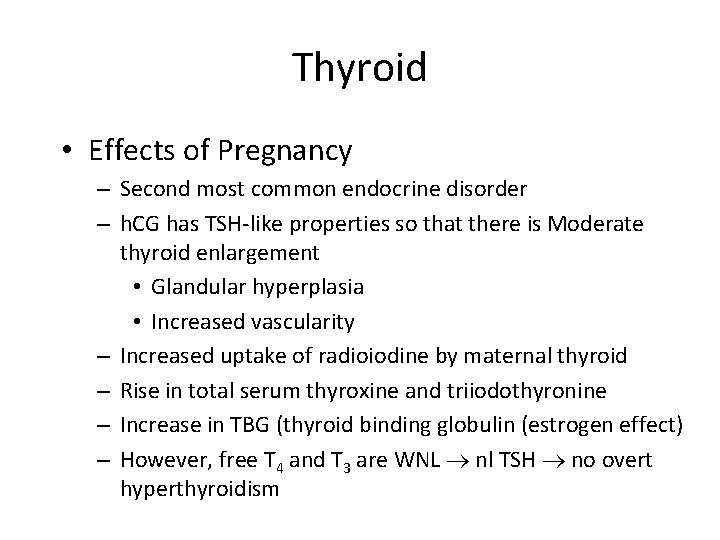 Thyroid

• Effects of Pregnancy

– Second most common endocrine disorder

– hCG has TSH-like properties so that there is Moderate thyroid enlargement

• Glandular hyperplasia

• Increased vascularity

– Increased uptake of radioiodine by maternal thyroid

– Rise in total serum thyroxine and triiodothyronine

– Increase in TBG (thyroid binding globulin (estrogen effect)

– However, free $T_4$ and $T_3$ are WNL $\rightarrow$ nl TSH $\rightarrow$ no overt hyperthyroidism